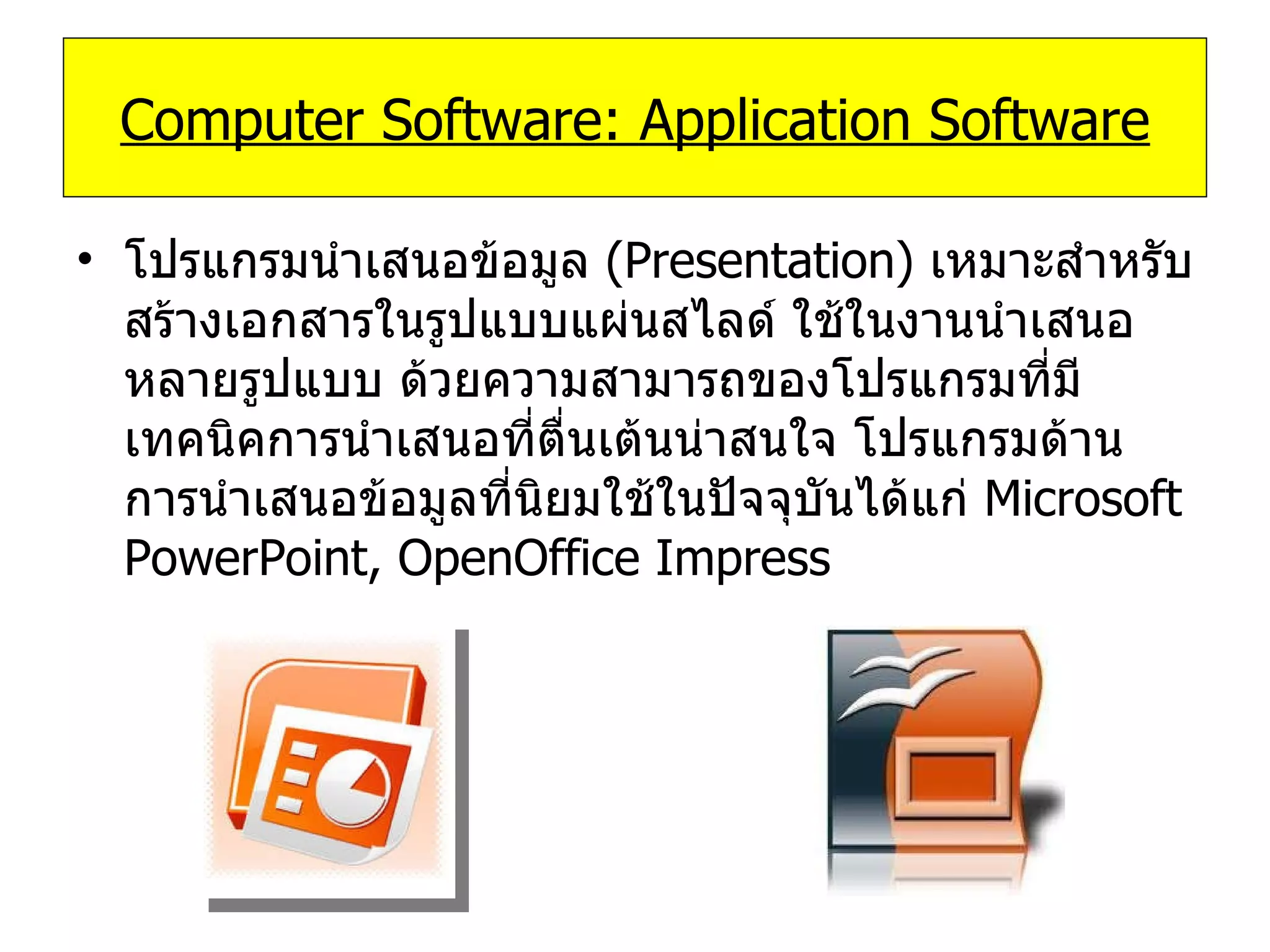 Computer Software: Application Software

• โปรแกรมนำเสนอข้อมูล (Presentation) เหมาะสำหรับสร้างเอกสารในรูปแบบแผ่นสไลด์ ใช้ในงานนำเสนอหลายรูปแบบ ด้วยความสามารถของโปรแกรมที่มีเทคนิคการนำเสนอที่ตื่นเต้นน่าสนใจ โปรแกรมด้านการนำเสนอข้อมูลที่นิยมใช้ในปัจจุบันได้แก่ Microsoft PowerPoint, OpenOffice Impress